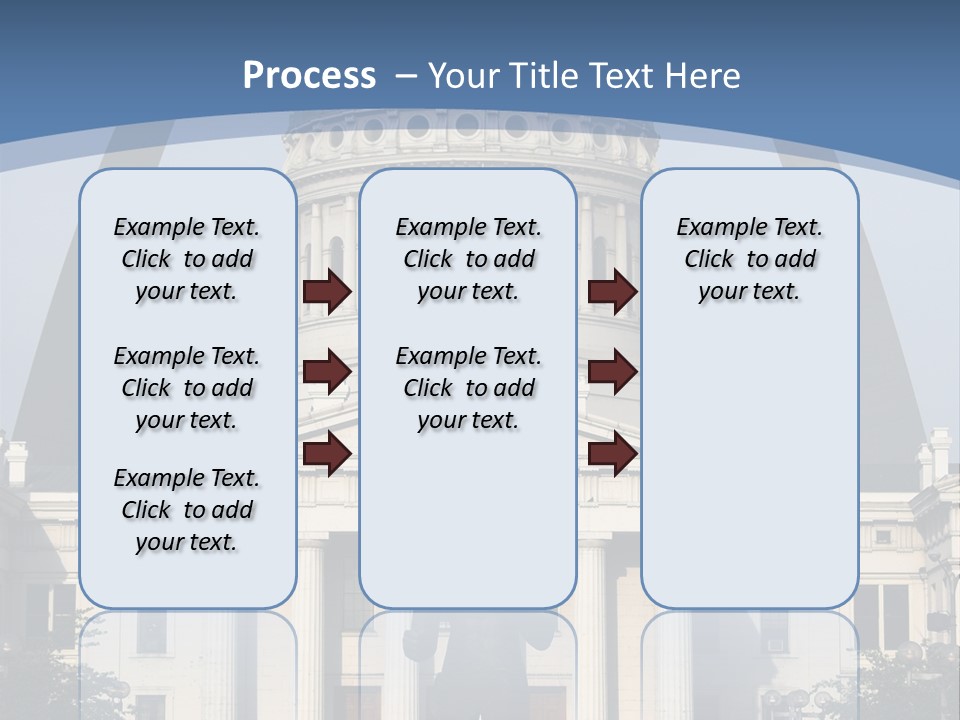 Process – Your Title Text Here

Example Text. Click to add your text.

Example Text. Click to add your text.

Example Text. Click to add your text.

Example Text. Click to add your text.

Example Text. Click to add your text.

Example Text. Click to add your text.